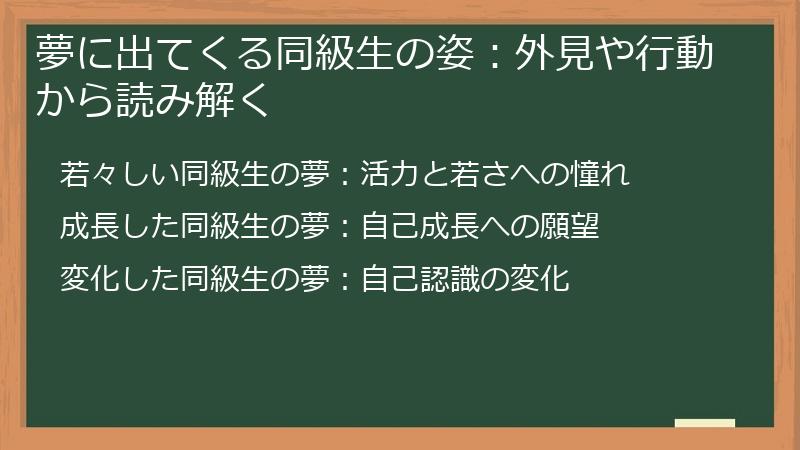 夢に出てくる同級生の姿：外見や行動から読み解く

若々しい同級生の夢：活力と若さへの憧れ

成長した同級生の夢：自己成長への願望

変化した同級生の夢：自己認識の変化